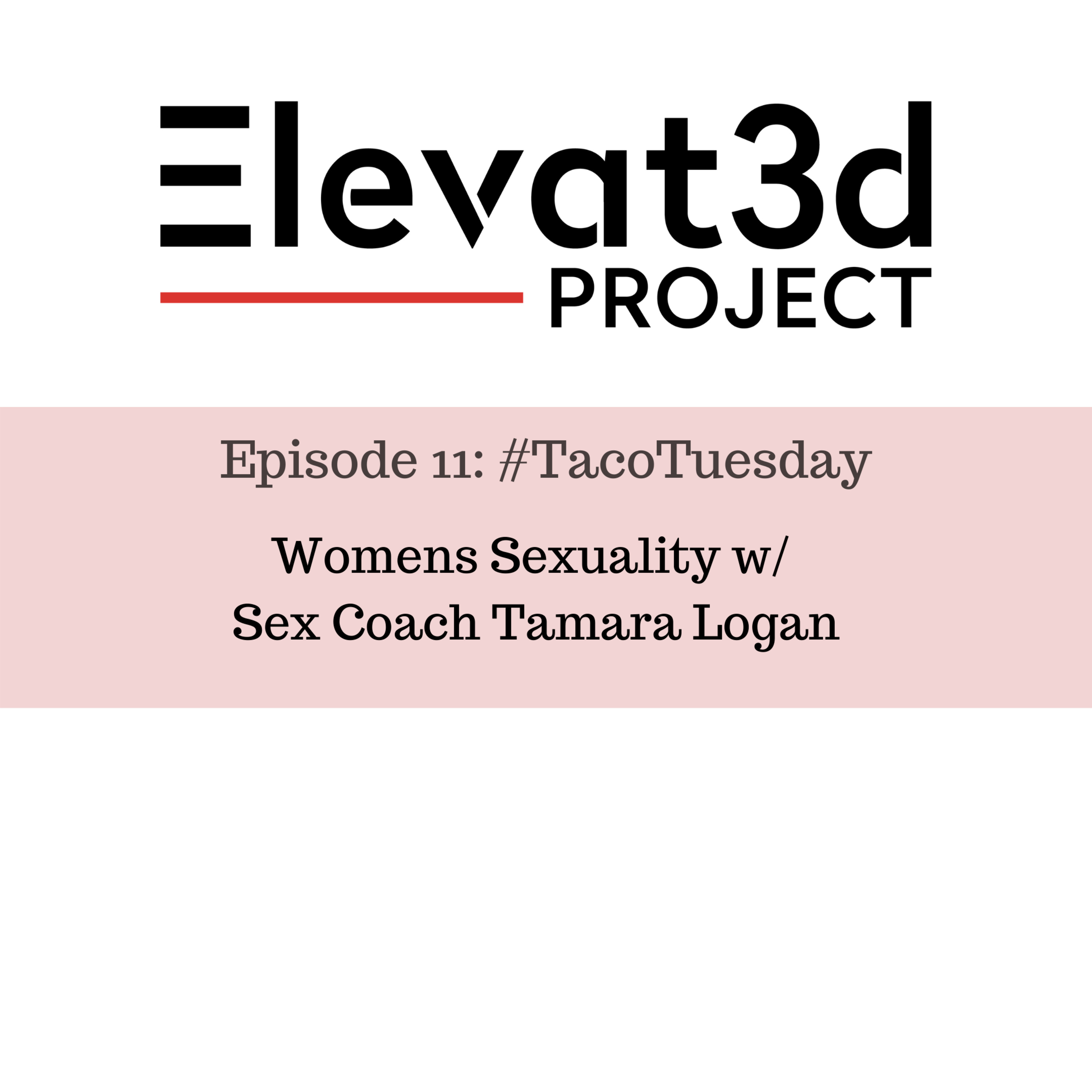 Elevat3d
PROJECT

Episode 11: #TacoTuesday

Womens Sexuality w/
Sex Coach Tamara Logan